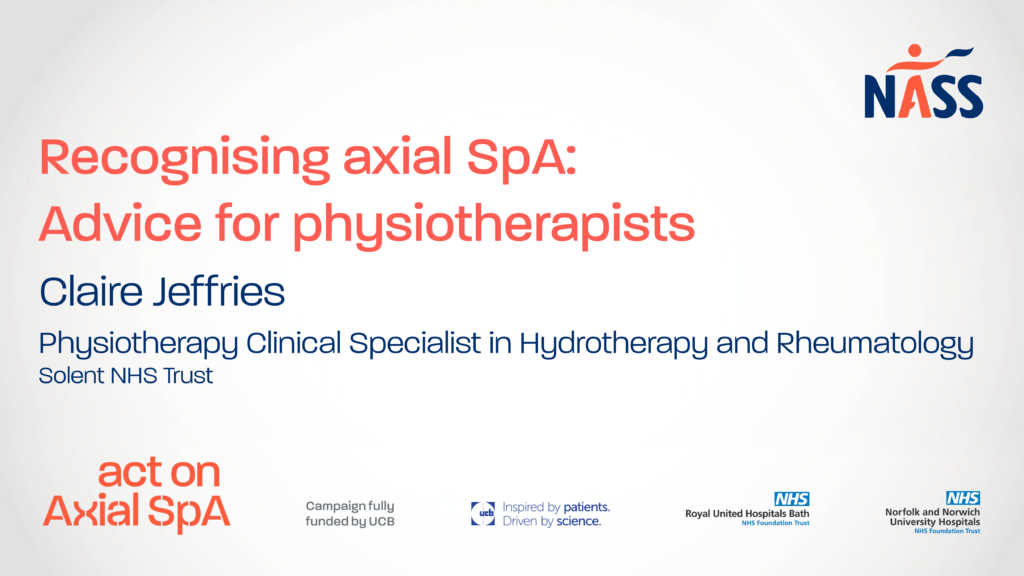 NASS

Recognising axial SpA: Advice for physiotherapists

Claire Jeffries

Physiotherapy Clinical Specialist in Hydrotherapy and Rheumatology
Solent NHS Trust

act on Axial SpA

Campaign fully funded by UCB

ucb Inspired by patients. Driven by science.

NHS Royal United Hospitals Bath NHS Foundation Trust

NHS Norfolk and Norwich University Hospitals NHS Foundation Trust